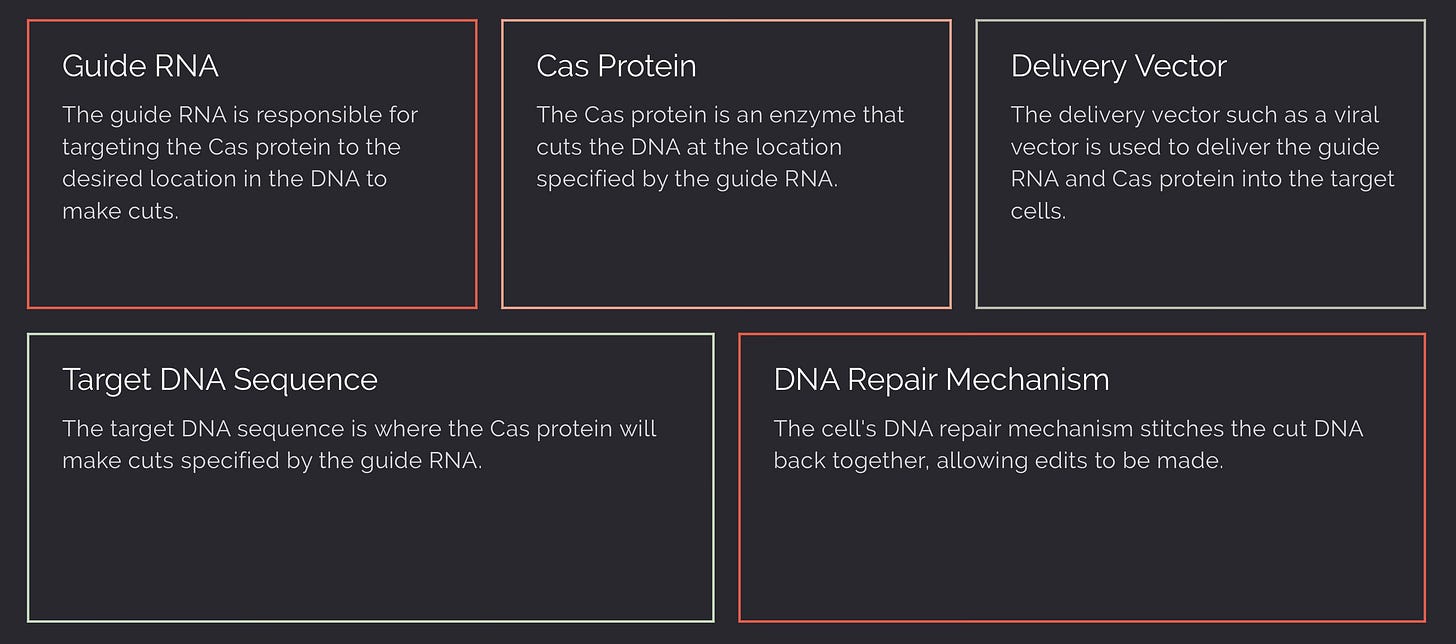 Guide RNA

The guide RNA is responsible for targeting the Cas protein to the desired location in the DNA to make cuts.

Cas Protein

The Cas protein is an enzyme that cuts the DNA at the location specified by the guide RNA.

Delivery Vector

The delivery vector such as a viral vector is used to deliver the guide RNA and Cas protein into the target cells.

Target DNA Sequence

The target DNA sequence is where the Cas protein will make cuts specified by the guide RNA.

DNA Repair Mechanism

The cell's DNA repair mechanism stitches the cut DNA back together, allowing edits to be made.